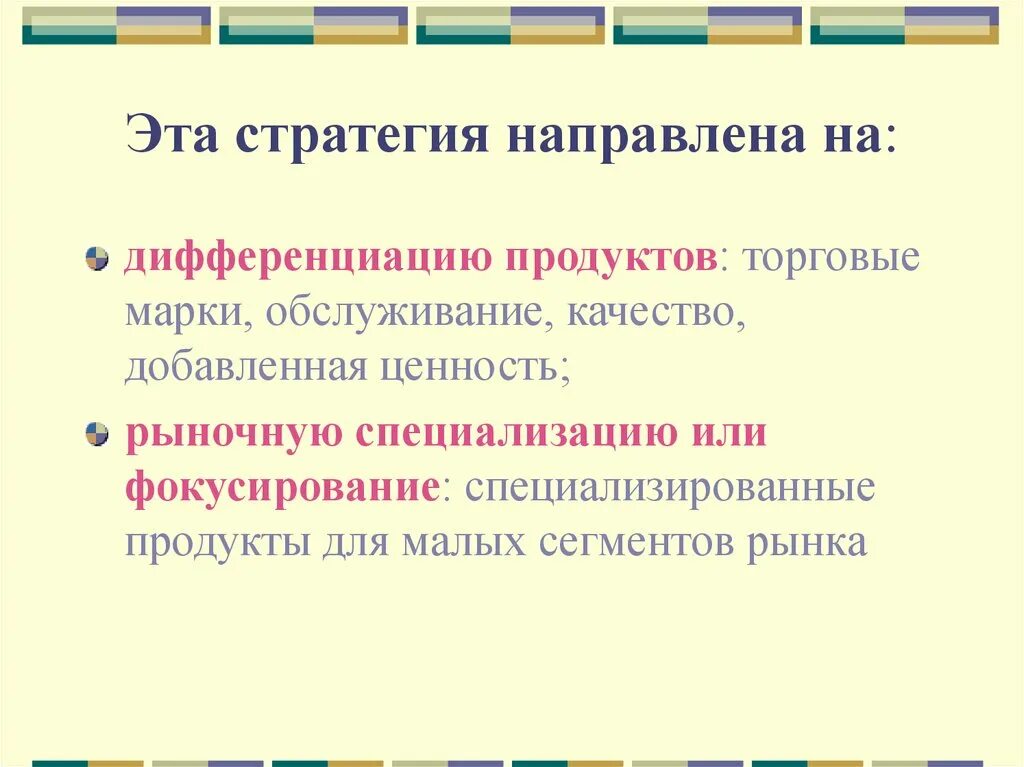 Эта стратегия направлена на:

дифференциацию продуктов: торговые марки, обслуживание, качество, добавленная ценность;

рыночную специализацию или фокусирование: специализированные продукты для малых сегментов рынка